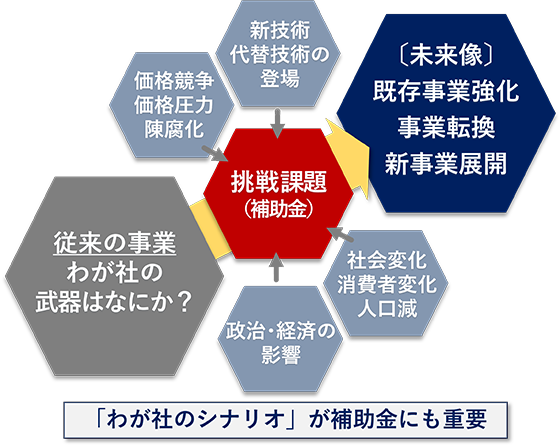 新技術
代替技術の
登場

価格競争
価格圧力
陳腐化

〔未来像〕
既存事業強化
事業転換
新事業展開

挑戦課題
（補助金）

従来の事業
わが社の
武器はなにか？

社会変化
消費者変化
人口減

政治・経済の
影響

「わが社のシナリオ」が補助金にも重要